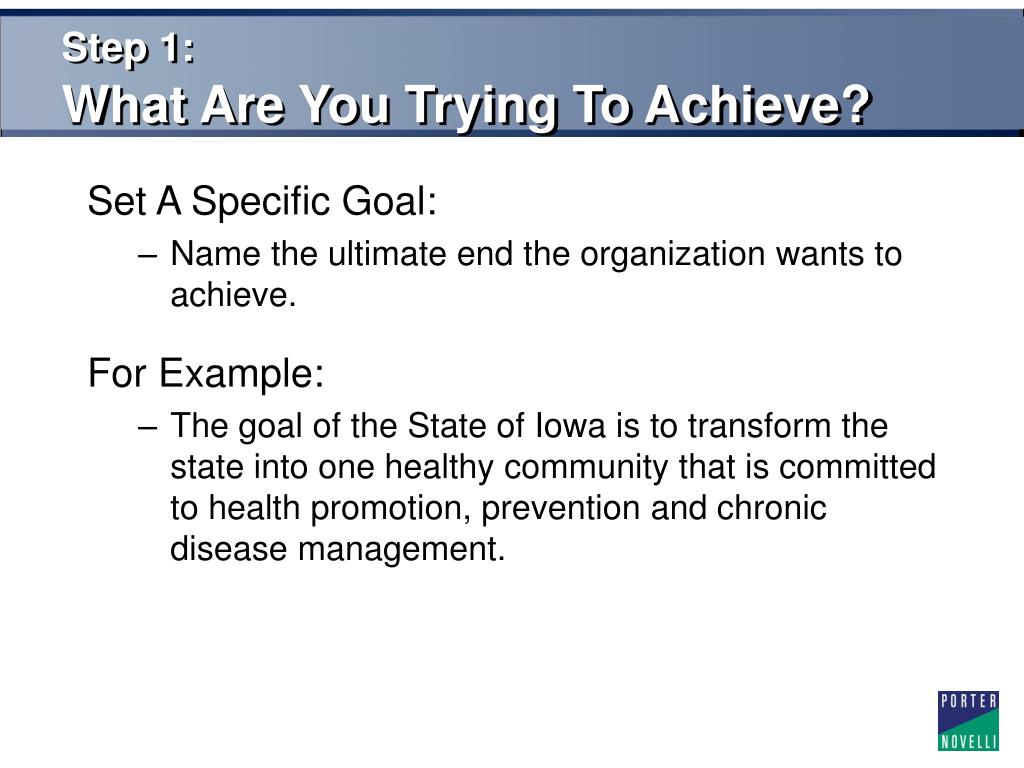 Step 1:
What Are You Trying To Achieve?

Set A Specific Goal:

– Name the ultimate end the organization wants to achieve.

For Example:

– The goal of the State of Iowa is to transform the state into one healthy community that is committed to health promotion, prevention and chronic disease management.

PORTER
NOVELLI